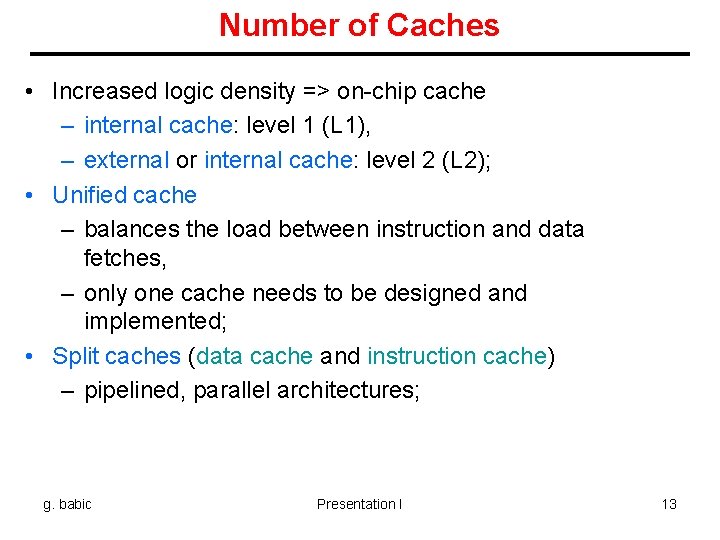 Number of Caches

• Increased logic density => on-chip cache
– internal cache: level 1 (L1),
– external or internal cache: level 2 (L2);

• Unified cache
– balances the load between instruction and data fetches,
– only one cache needs to be designed and implemented;

• Split caches (data cache and instruction cache)
– pipelined, parallel architectures;

g. babic

Presentation I

13